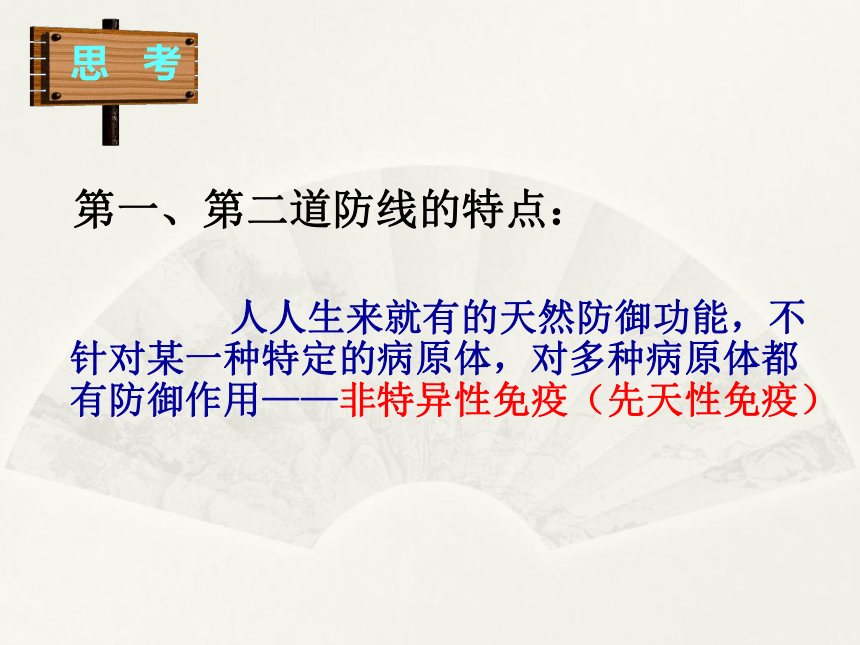 思 考

第一、第二道防线的特点：

人人生来就有的天然防御功能，不针对某一种特定的病原体，对多种病原体都有防御作用——非特异性免疫（先天性免疫）